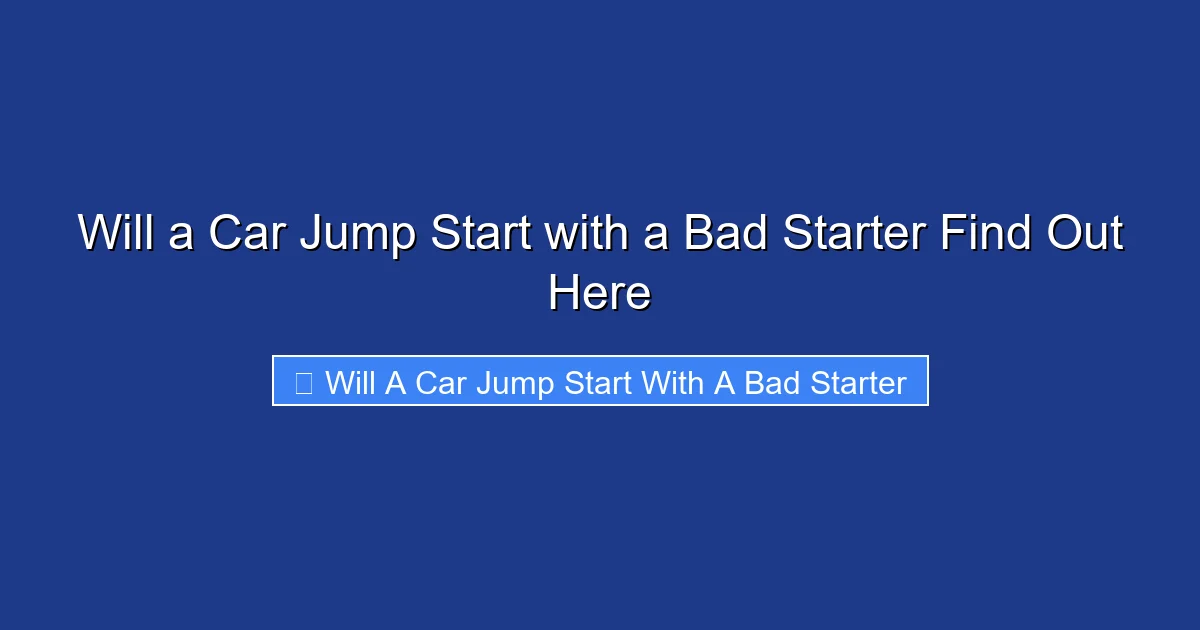 Will a Car Jump Start with a Bad Starter Find Out Here

Will A Car Jump Start With A Bad Starter